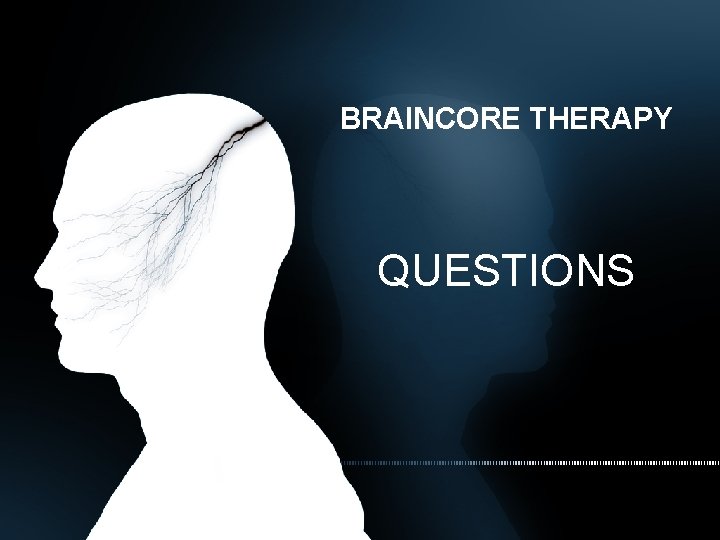 BRAINCORE THERAPY

QUESTIONS